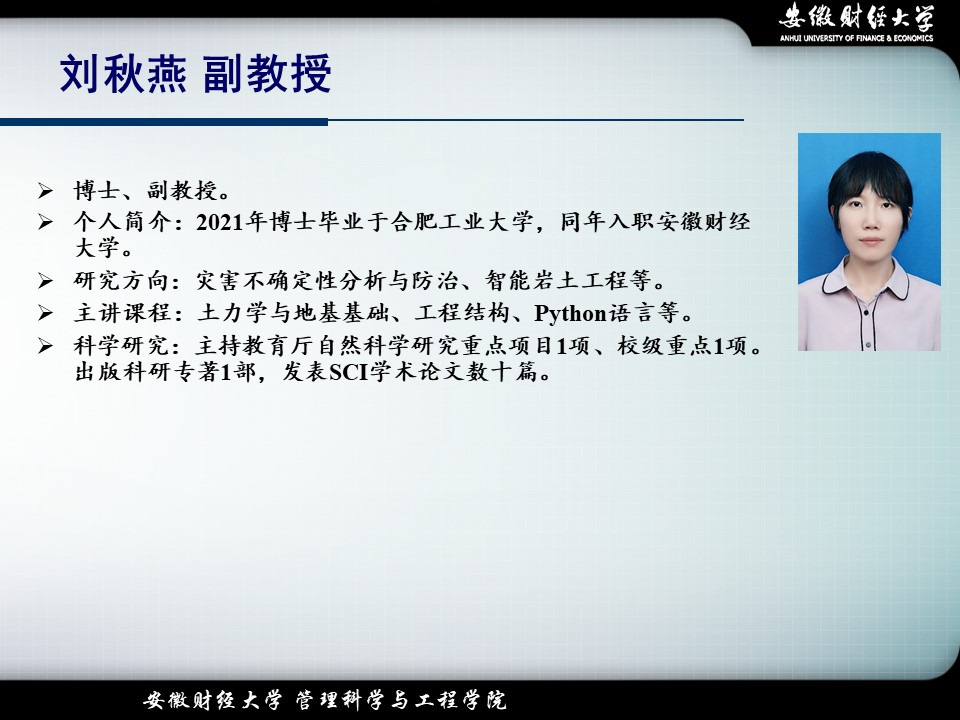 安徽财经大学
ANHUI UNIVERSITY OF FINANCE & ECONOMICS

刘秋燕 副教授

➢ 博士、副教授。
➢ 个人简介：2021年博士毕业于合肥工业大学，同年入职安徽财经大学。
➢ 研究方向：灾害不确定性分析与防治、智能岩土工程等。
➢ 主讲课程：土力学与地基基础、工程结构、Python语言等。
➢ 科学研究：主持教育厅自然科学研究重点项目1项、校级重点1项。出版科研专著1部，发表SCI学术论文数十篇。

安徽财经大学 管理科学与工程学院